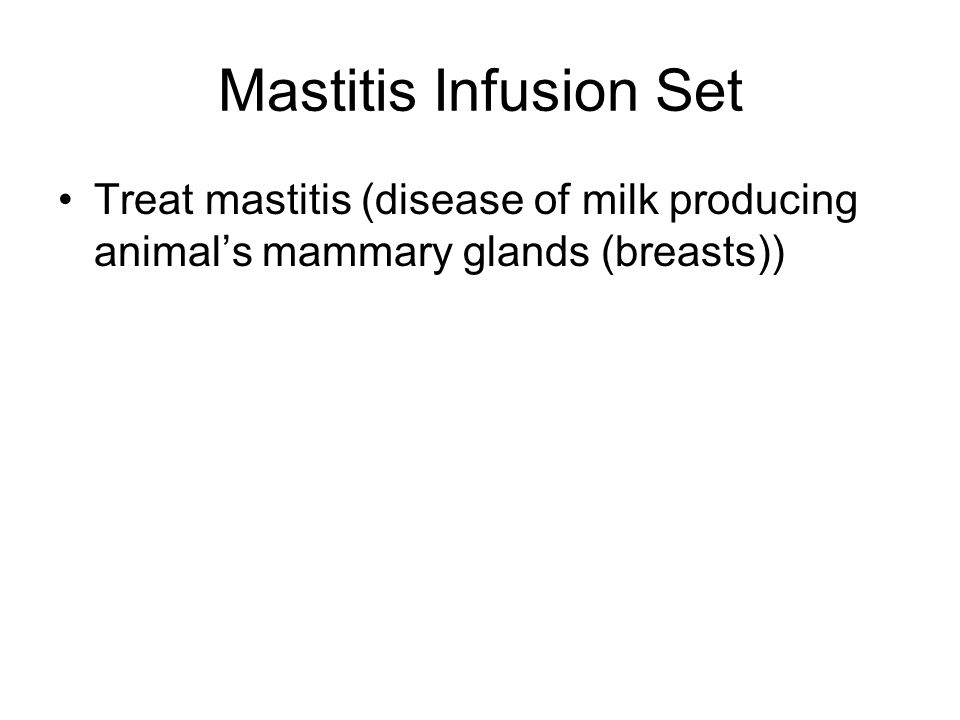 Mastitis Infusion Set

• Treat mastitis (disease of milk producing animal’s mammary glands (breasts))